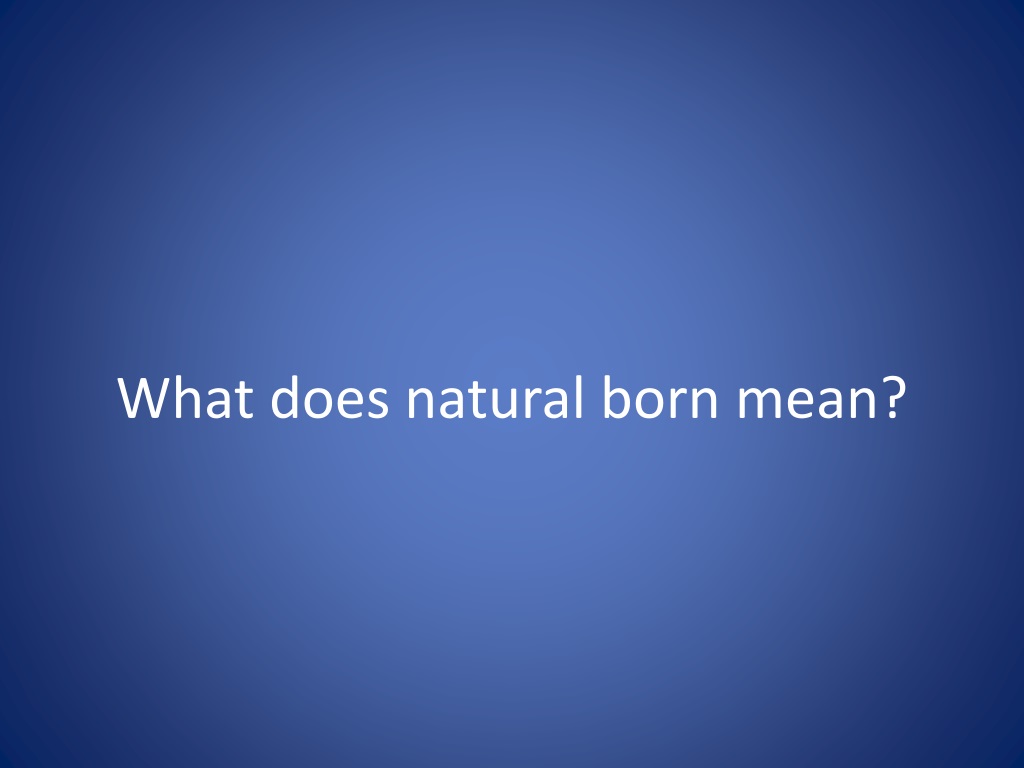 What does natural born mean?